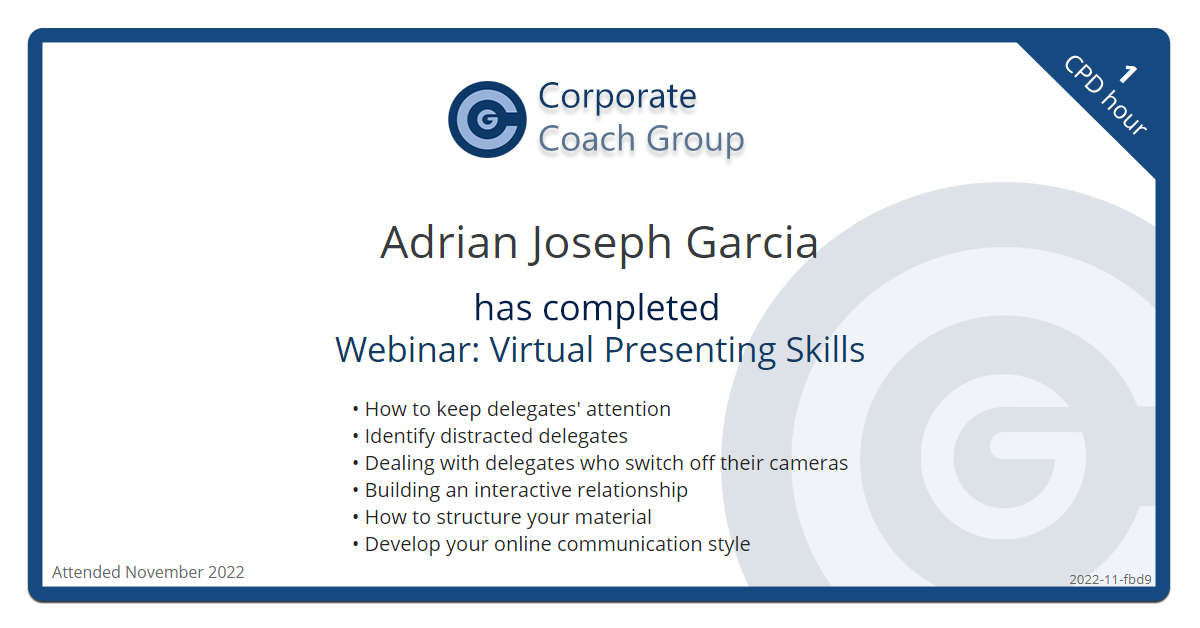 1
CPD hour

Corporate
Coach Group

Adrian Joseph Garcia

has completed
Webinar: Virtual Presenting Skills

• How to keep delegates' attention
• Identify distracted delegates
• Dealing with delegates who switch off their cameras
• Building an interactive relationship
• How to structure your material
• Develop your online communication style

Attended November 2022

2022-11-fbd9